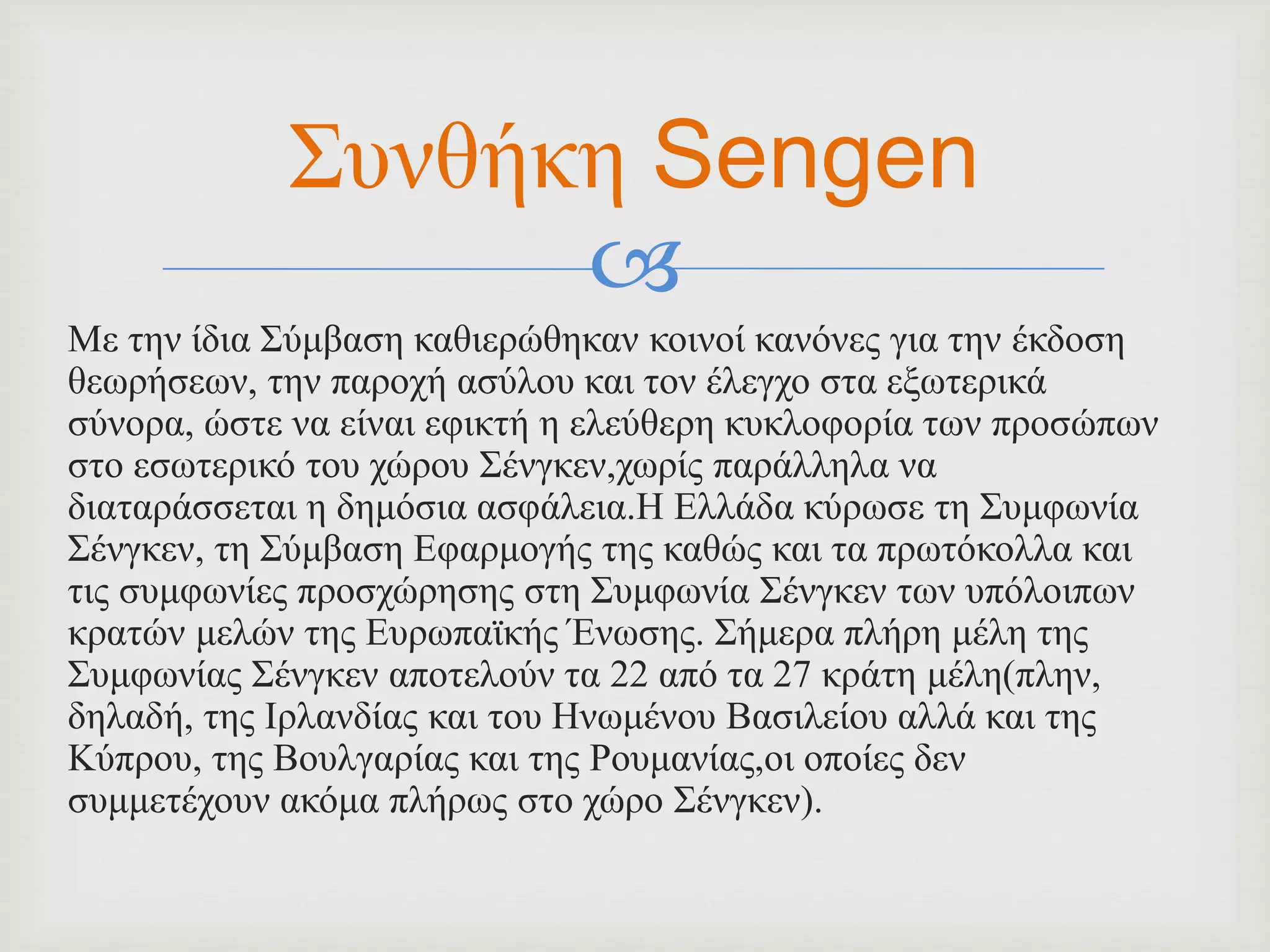 Συνθήκη Sengen

Με την ίδια Σύμβαση καθιερώθηκαν κοινοί κανόνες για την έκδοση θεωρήσεων, την παροχή ασύλου και τον έλεγχο στα εξωτερικά σύνορα, ώστε να είναι εφικτή η ελεύθερη κυκλοφορία των προσώπων στο εσωτερικό του χώρου Σένγκεν,χωρίς παράλληλα να διαταράσσεται η δημόσια ασφάλεια.Η Ελλάδα κύρωσε τη Συμφωνία Σένγκεν, τη Σύμβαση Εφαρμογής της καθώς και τα πρωτόκολλα και τις συμφωνίες προσχώρησης στη Συμφωνία Σένγκεν των υπόλοιπων κρατών μελών της Ευρωπαϊκής Ένωσης. Σήμερα πλήρη μέλη της Συμφωνίας Σένγκεν αποτελούν τα 22 από τα 27 κράτη μέλη(πλην, δηλαδή, της Ιρλανδίας και του Ηνωμένου Βασιλείου αλλά και της Κύπρου, της Βουλγαρίας και της Ρουμανίας,οι οποίες δεν συμμετέχουν ακόμα πλήρως στο χώρο Σένγκεν).